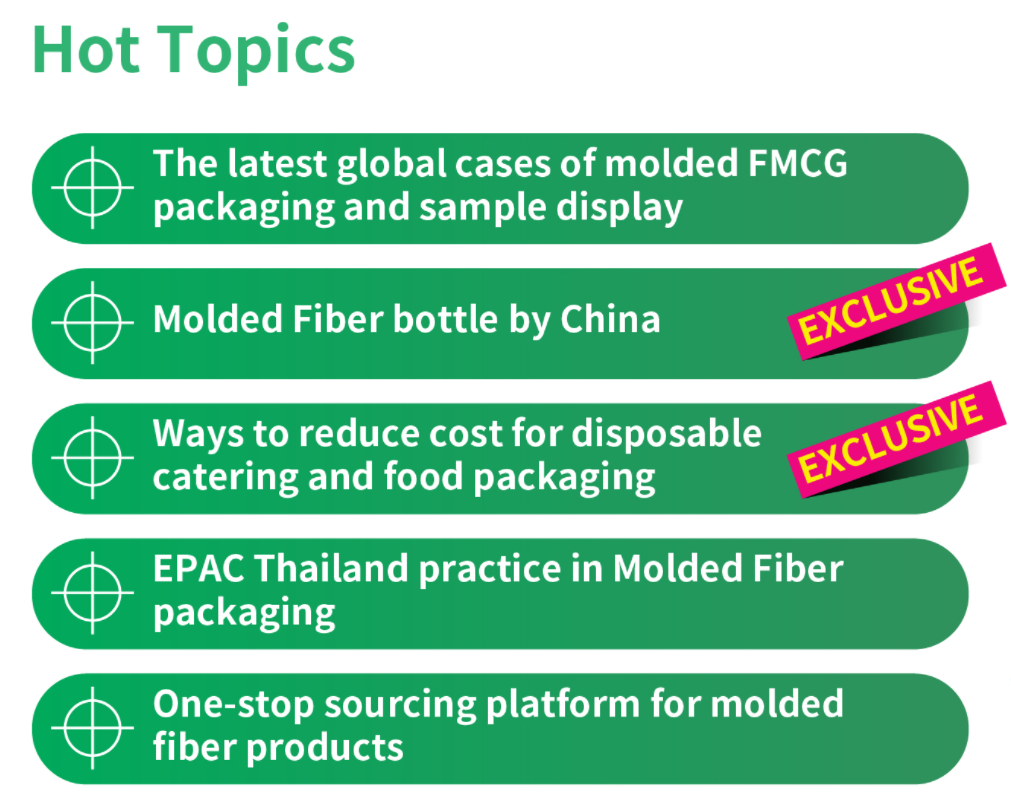 Hot Topics

The latest global cases of molded FMCG packaging and sample display

Molded Fiber bottle by China

EXCLUSIVE

Ways to reduce cost for disposable catering and food packaging

EXCLUSIVE

EPAC Thailand practice in Molded Fiber packaging

One-stop sourcing platform for molded fiber products